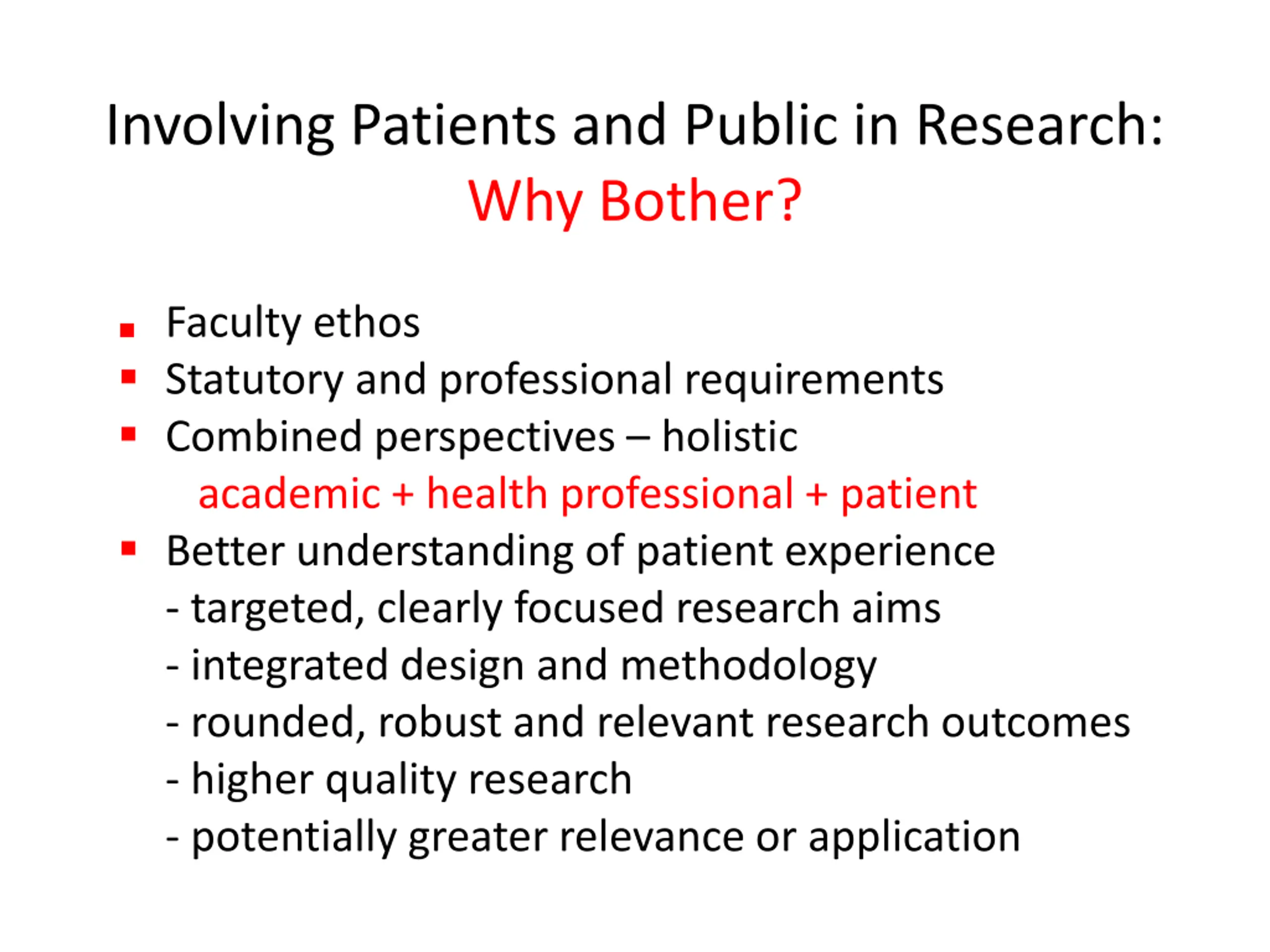 Involving Patients and Public in Research:
Why Bother?

- Faculty ethos
- Statutory and professional requirements
- Combined perspectives – holistic
  academic + health professional + patient
- Better understanding of patient experience
  - targeted, clearly focused research aims
  - integrated design and methodology
  - rounded, robust and relevant research outcomes
  - higher quality research
  - potentially greater relevance or application